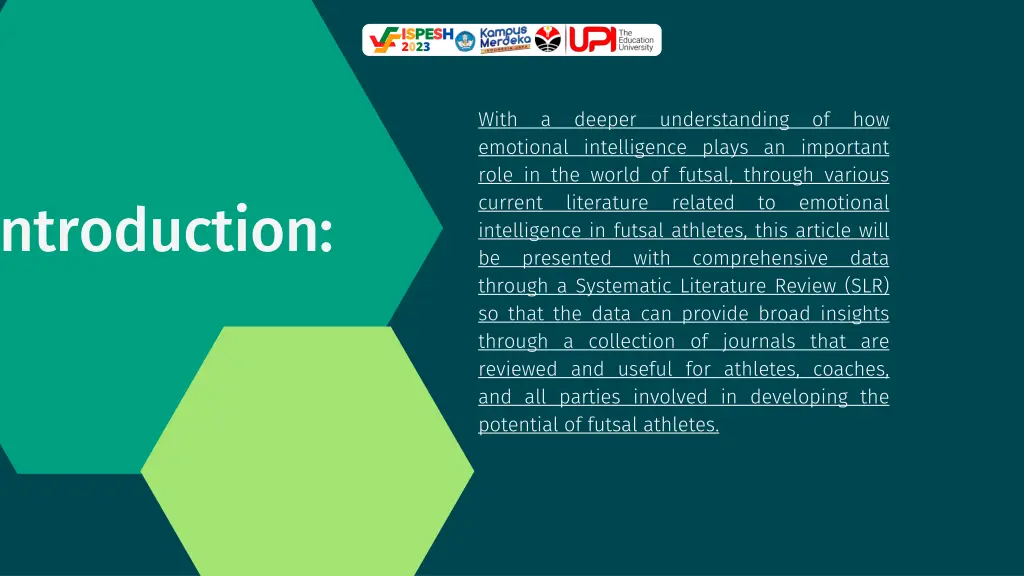 ISPESH 2023 Kampus Merdeka INDONESIA JAYA UPI The Education University

ntroduction:

With a deeper understanding of how emotional intelligence plays an important role in the world of futsal, through various current literature related to emotional intelligence in futsal athletes, this article will be presented with comprehensive data through a Systematic Literature Review (SLR) so that the data can provide broad insights through a collection of journals that are reviewed and useful for athletes, coaches, and all parties involved in developing the potential of futsal athletes.